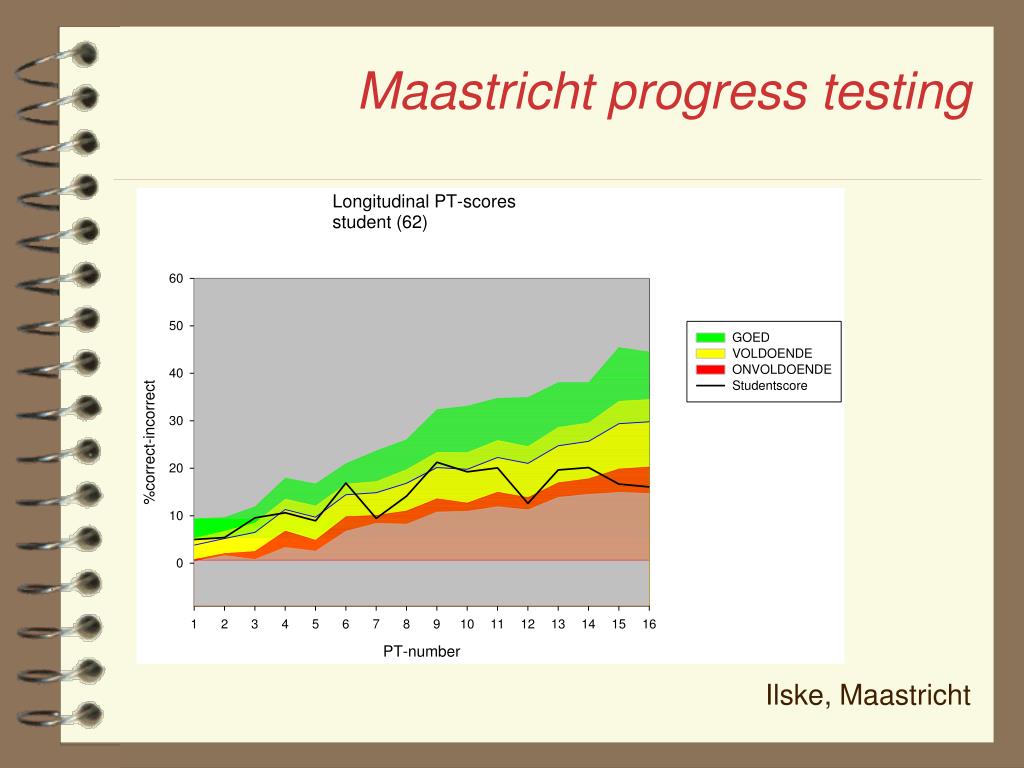 Maastricht progress testing

Longitudinal PT-scores student (62)

60
50
40
30
20
10
0

%correct-incorrect

1 2 3 4 5 6 7 8 9 10 11 12 13 14 15 16

PT-number

GOED
VOLDOENDE
ONVOLDOENDE
Studentscore

Ilske, Maastricht